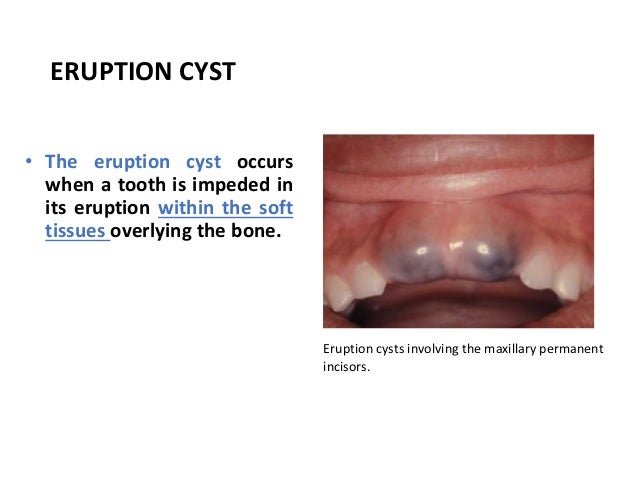 ERUPTION CYST

• The eruption cyst occurs when a tooth is impeded in its eruption within the soft tissues overlying the bone.

Eruption cysts involving the maxillary permanent incisors.